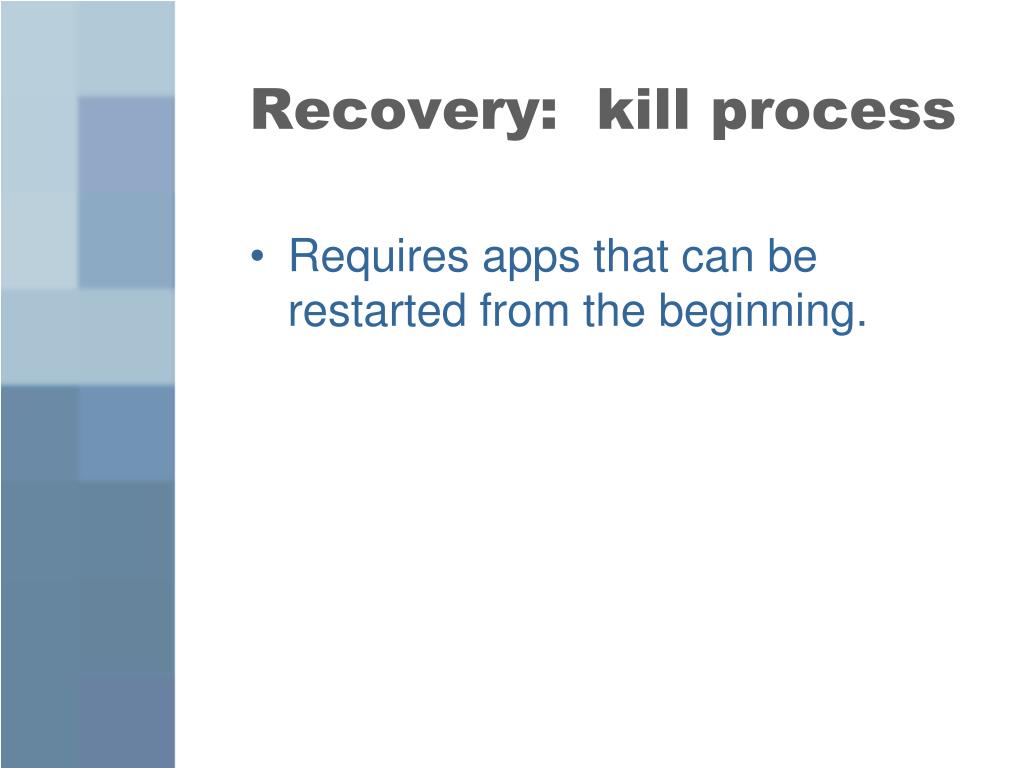 Recovery:  kill process

• Requires apps that can be restarted from the beginning.